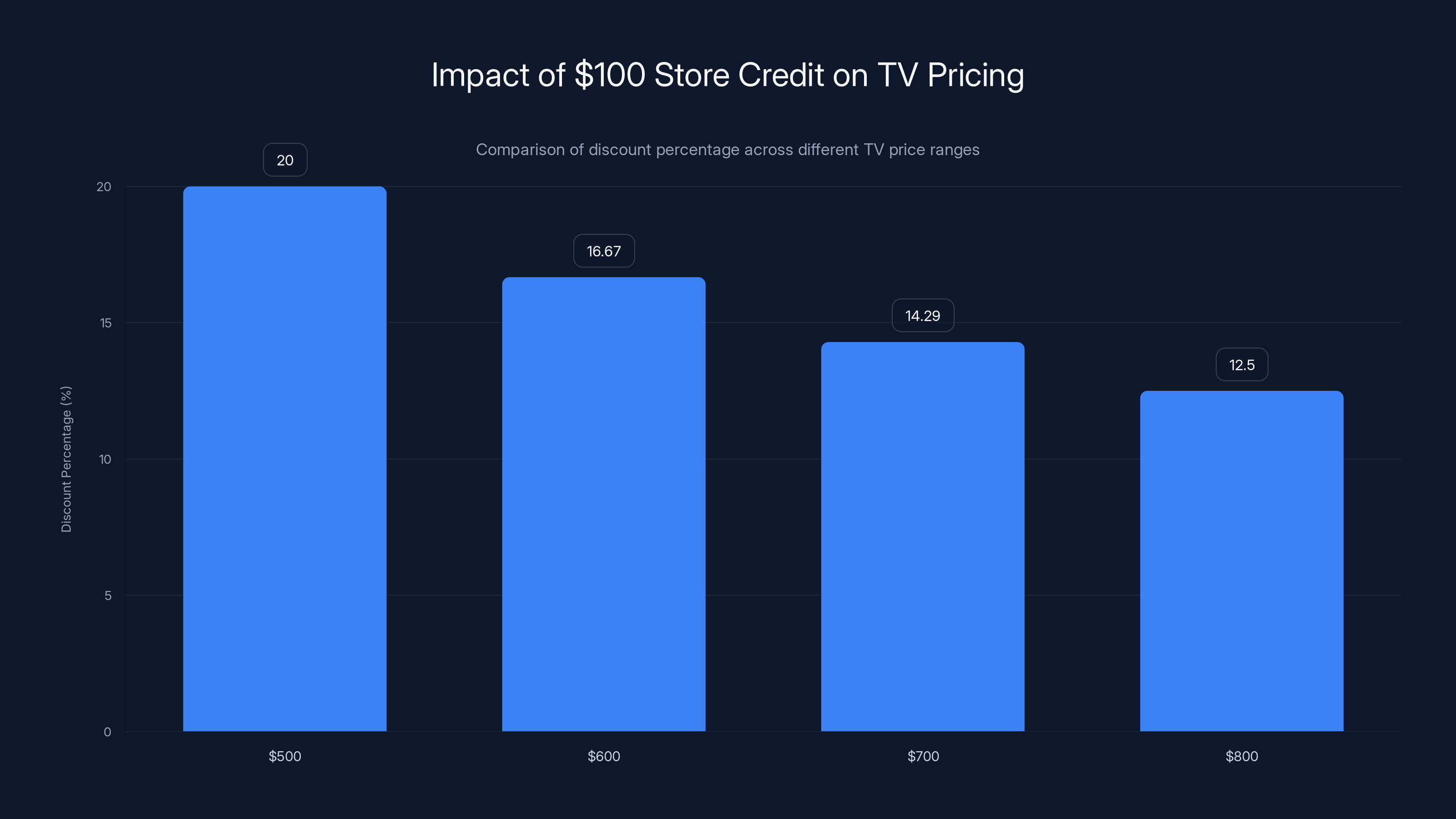 Impact of \$100 Store Credit on TV Pricing

Comparison of discount percentage across different TV price ranges

Discount Percentage (%)

20
15
10
5
0

20
16.67
14.29
12.5

\$500
\$600
\$700
\$800